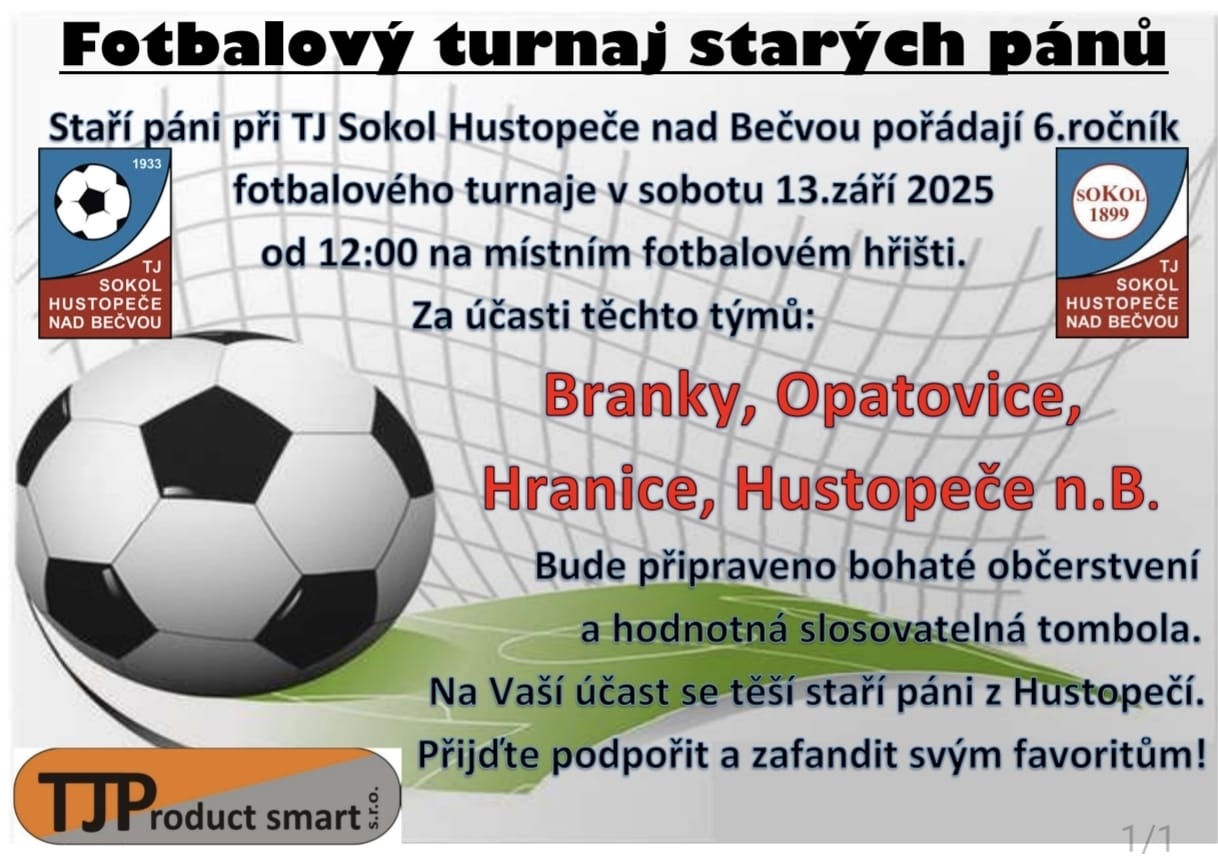 Fotbalový turnaj starých pánů

Staří páni při TJ Sokol Hustopeče nad Bečvou pořádají 6.ročník fotbalového turnaje v sobotu 13.září 2025 od 12:00 na místním fotbalovém hřišti.
Za účasti těchto týmů:

1933
TJ
SOKOL
HUSTOPEČE
NAD BEČVOU

SOKOL
1899
TJ
SOKOL
HUSTOPEČE
NAD BEČVOU

Branky, Opatovice, Hranice, Hustopeče n.B.

Bude připraveno bohaté občerstvení a hodnotná slosovatelná tombola.
Na Vaší účast se těší staří páni z Hustopečí.
Přijďte podpořit a zafandit svým favoritům!

TJProduct smart s.r.o.

1/1